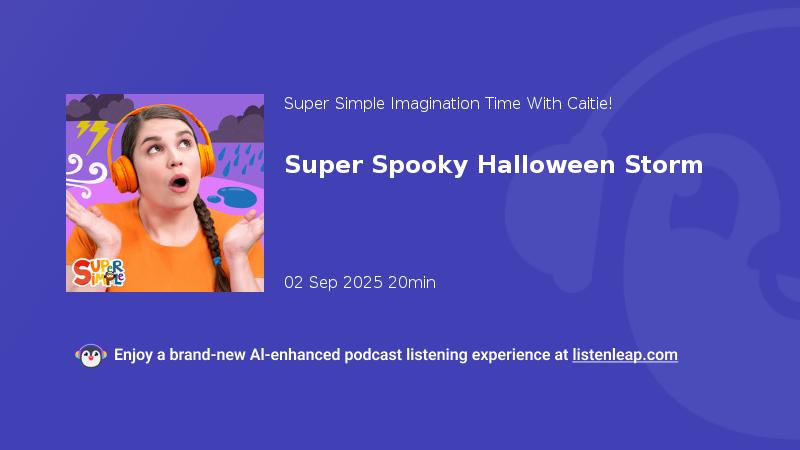 Super Simple

Super Simple Imagination Time With Caitie!

Super Spooky Halloween Storm

02 Sep 2025 20min

Enjoy a brand-new AI-enhanced podcast listening experience at listenleap.com